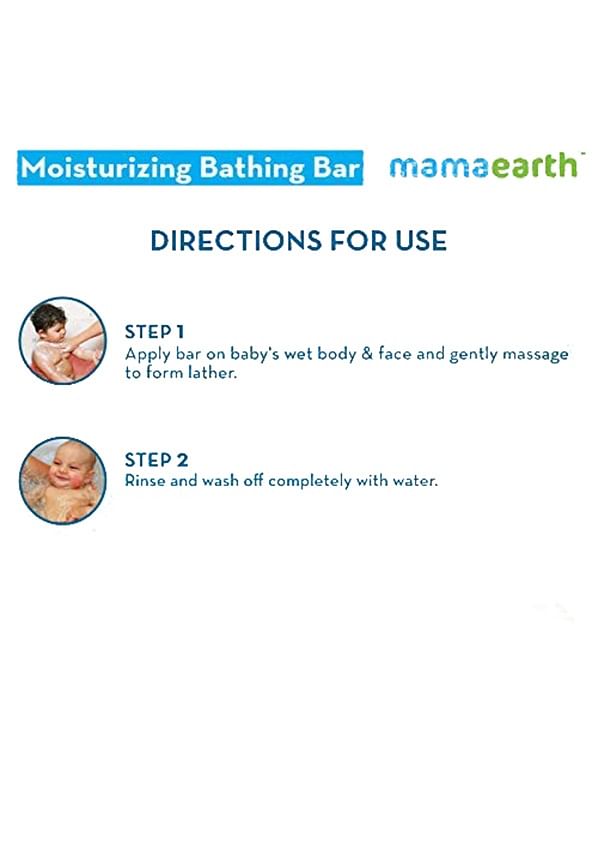 Moisturizing Bathing Bar mamaearth™

DIRECTIONS FOR USE

STEP 1
Apply bar on baby's wet body & face and gently massage to form lather.

STEP 2
Rinse and wash off completely with water.